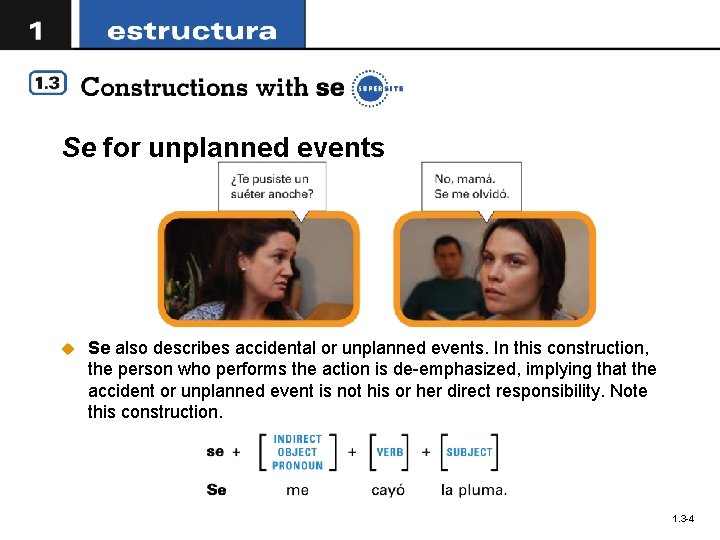 1 estructura

1.3 Constructions with se

SUPERSITE

Se for unplanned events

¿Te pusiste un suéter anoche?

No, mamá. Se me olvidó.

Se also describes accidental or unplanned events. In this construction, the person who performs the action is de-emphasized, implying that the accident or unplanned event is not his or her direct responsibility. Note this construction.

se + [INDIRECT OBJECT PRONOUN] + [VERB] + [SUBJECT]

Se me cayó la pluma.

1.3-4